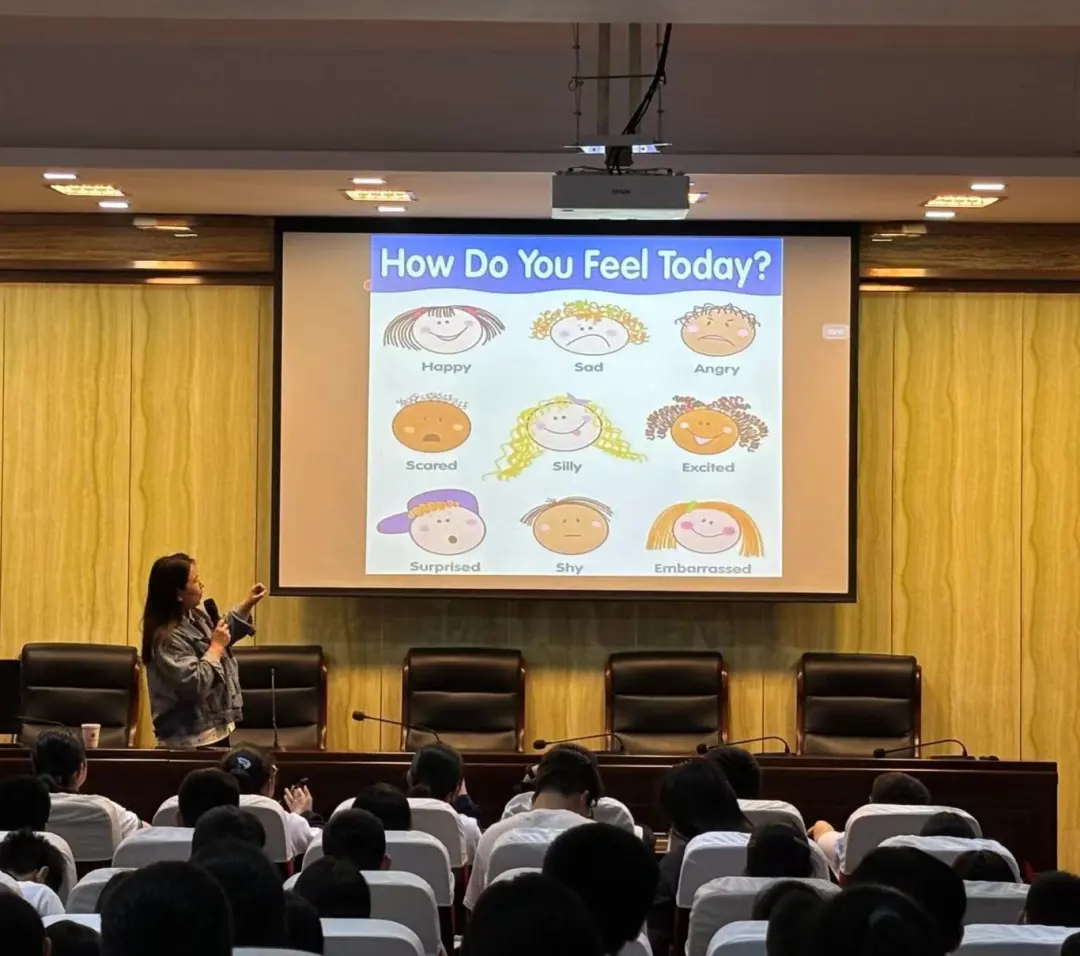 How Do You Feel Today?

Happy
Sad
Angry

Scared
Silly
Excited

Surprised
Shy
Embarrassed